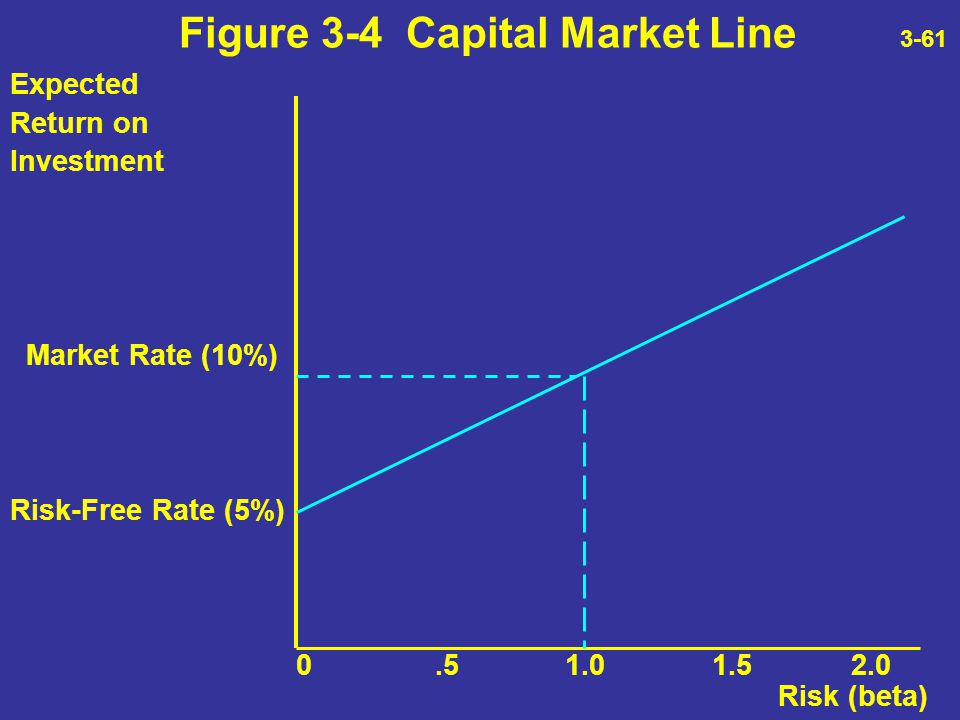 Figure 3-4 Capital Market Line

3-61

Expected Return on Investment

Market Rate (10%)

Risk-Free Rate (5%)

0
.5
1.0
1.5
2.0

Risk (beta)